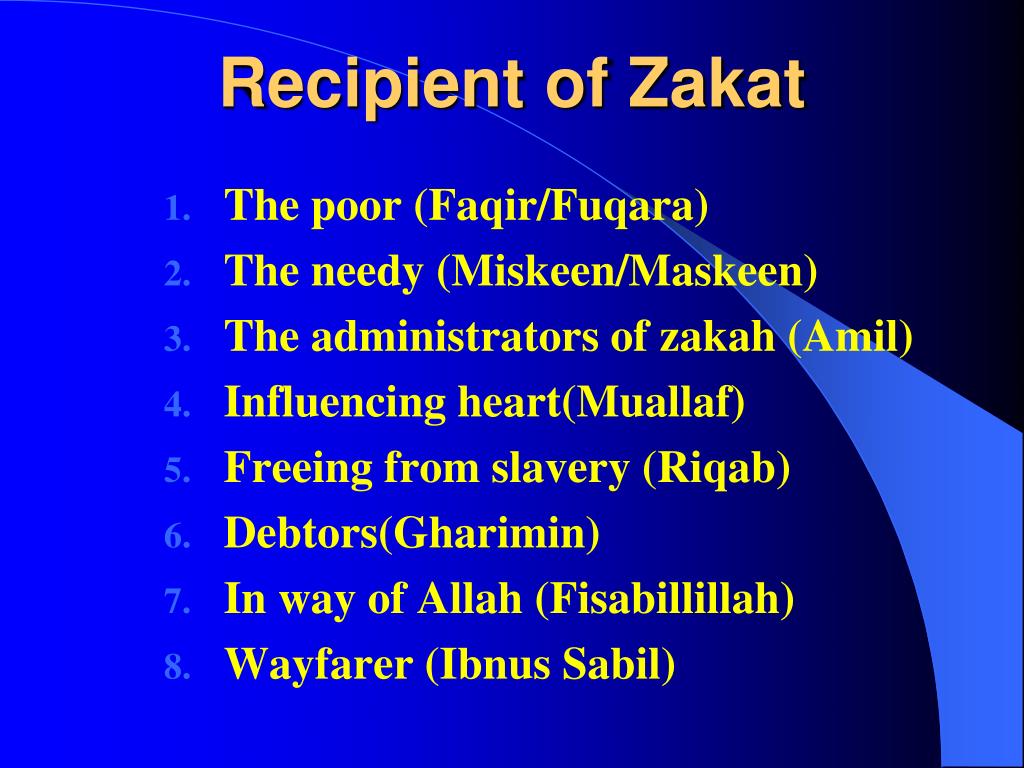 Recipient of Zakat

1. The poor (Faqir/Fuqara)
2. The needy (Miskeen/Maskeen)
3. The administrators of zakah (Amil)
4. Influencing heart(Muallaf)
5. Freeing from slavery (Riqab)
6. Debtors(Gharimin)
7. In way of Allah (Fisabillillah)
8. Wayfarer (Ibnus Sabil)